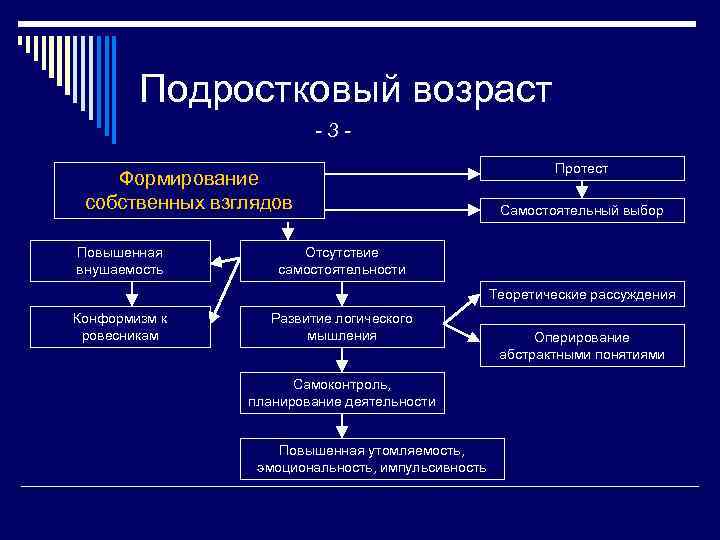 Подростковый возраст

- 3 -

Формирование собственных взглядов

Протест

Самостоятельный выбор

Повышенная внушаемость

Отсутствие самостоятельности

Конформизм к ровесникам

Развитие логического мышления

Теоретические рассуждения

Оперирование абстрактными понятиями

Самоконтроль, планирование деятельности

Повышенная утомляемость, эмоциональность, импульсивность